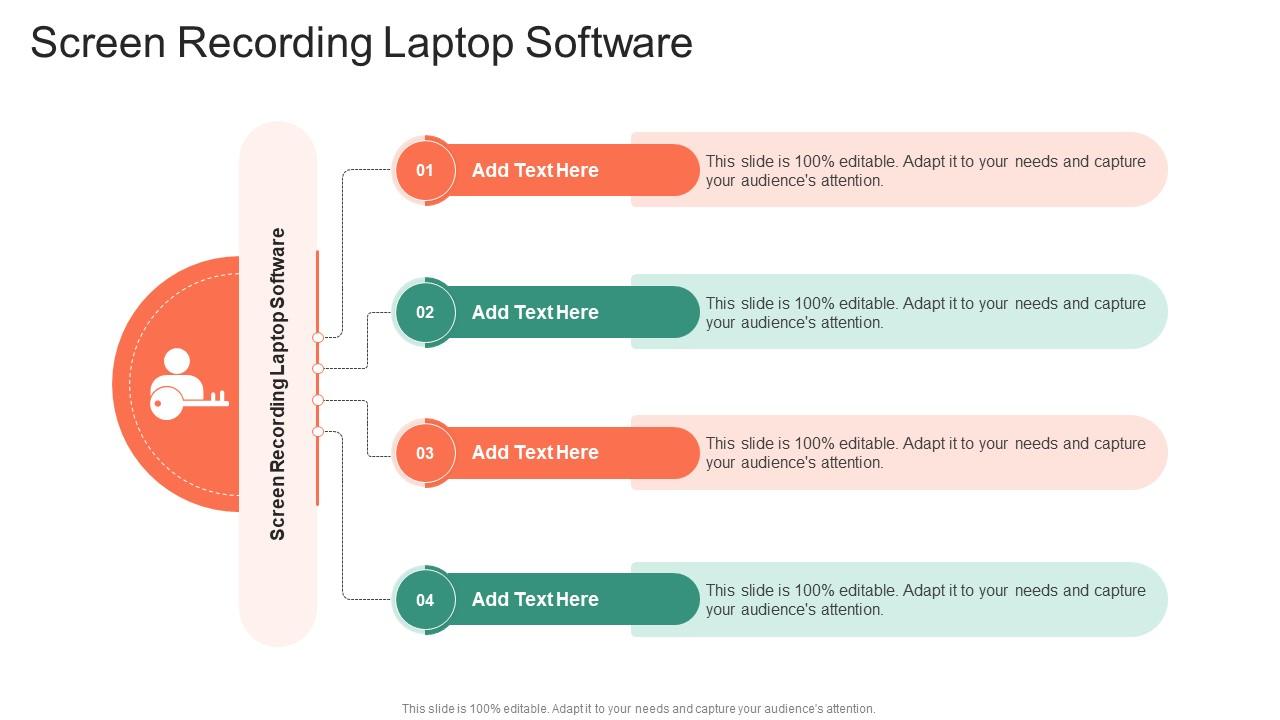 Screen Recording Laptop Software

Screen Recording Laptop Software

01 Add Text Here

This slide is 100% editable. Adapt it to your needs and capture your audience's attention.

02 Add Text Here

This slide is 100% editable. Adapt it to your needs and capture your audience's attention.

03 Add Text Here

This slide is 100% editable. Adapt it to your needs and capture your audience's attention.

04 Add Text Here

This slide is 100% editable. Adapt it to your needs and capture your audience's attention.

This slide is 100% editable. Adapt it to your needs and capture your audience's attention.